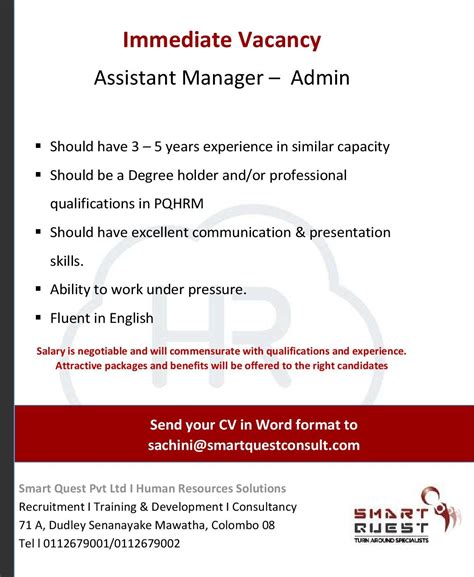 Immediate Vacancy
Assistant Manager – Admin

▪ Should have 3 – 5 years experience in similar capacity
▪ Should be a Degree holder and/or professional qualifications in PQHRM
▪ Should have excellent communication & presentation skills.
▪ Ability to work under pressure.
▪ Fluent in English

HR

Salary is negotiable and will commensurate with qualifications and experience. Attractive packages and benefits will be offered to the right candidates

Send your CV in Word format to sachini@smartquestconsult.com

Smart Quest Pvt Ltd I Human Resources Solutions
Recruitment I Training & Development I Consultancy
71 A, Dudley Senanayake Mawatha, Colombo 08
Tel l 0112679001/0112679002

SMART QUEST
TURN AROUND SPECIALISTS